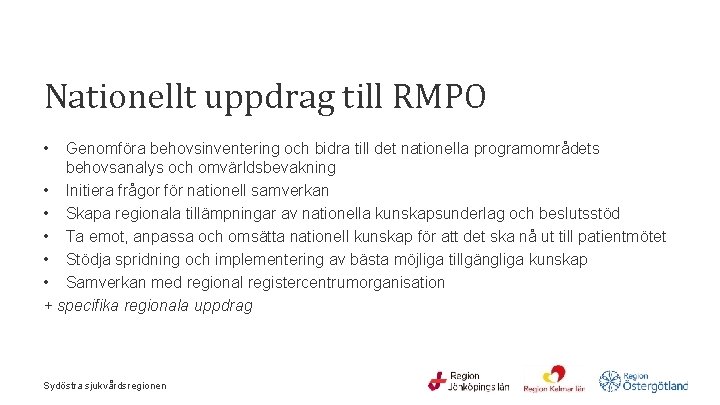 Nationellt uppdrag till RMPO

• Genomföra behovsinventering och bidra till det nationella programområdets behovsanalys och omvärldsbevakning
• Initiera frågor för nationell samverkan
• Skapa regionala tillämpningar av nationella kunskapsunderlag och beslutsstöd
• Ta emot, anpassa och omsätta nationell kunskap för att det ska nå ut till patientmötet
• Stödja spridning och implementering av bästa möjliga tillgängliga kunskap
• Samverkan med regional registercentrumorganisation
+ specifika regionala uppdrag

Sydöstra sjukvårdsregionen

Region Jönköpings län

Region Kalmar län

Region Östergötland